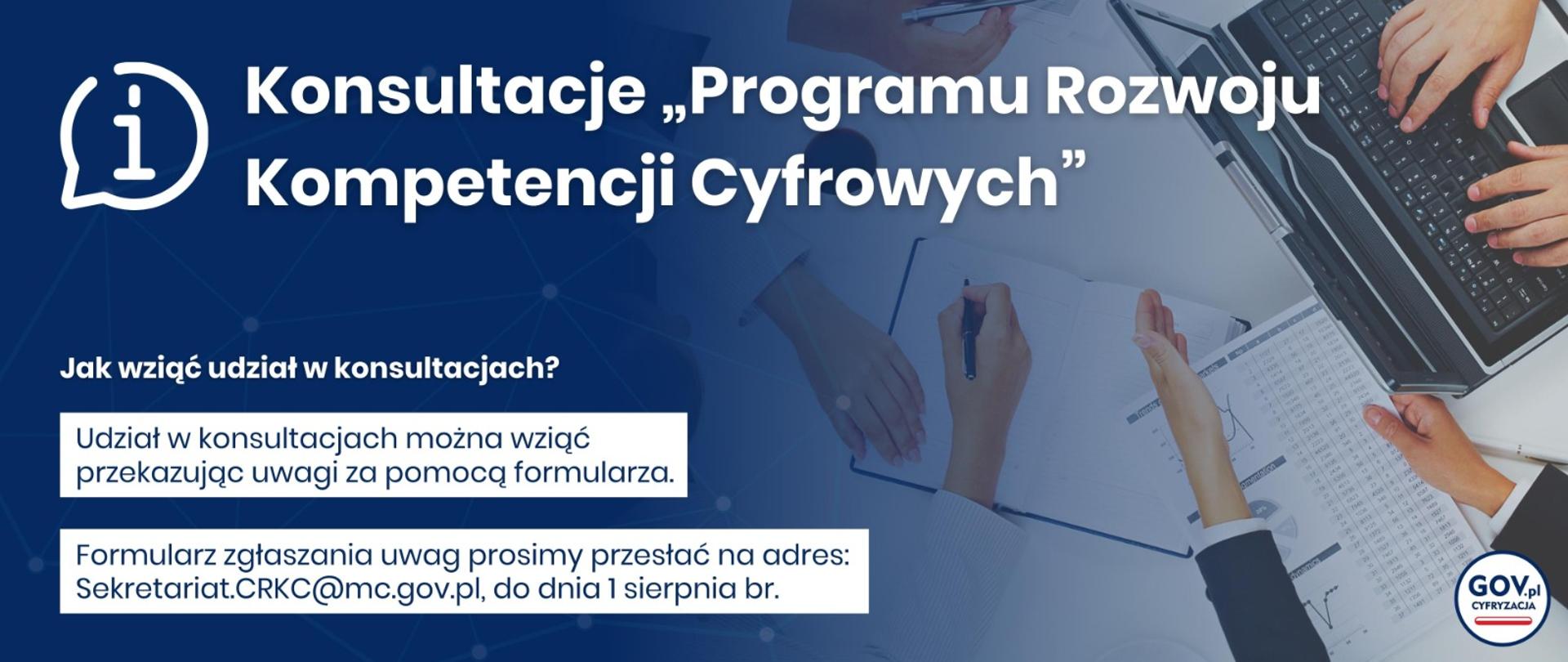 Konsultacje „Programu Rozwoju Kompetencji Cyfrowych”

Jak wziąć udział w konsultacjach?

Udział w konsultacjach można wziąć przekazując uwagi za pomocą formularza.

Formularz zgłaszania uwag prosimy przesłać na adres: Sekretariat.CRKC@mc.gov.pl, do dnia 1 sierpnia br.

GOV.pl CYFRYZACJA